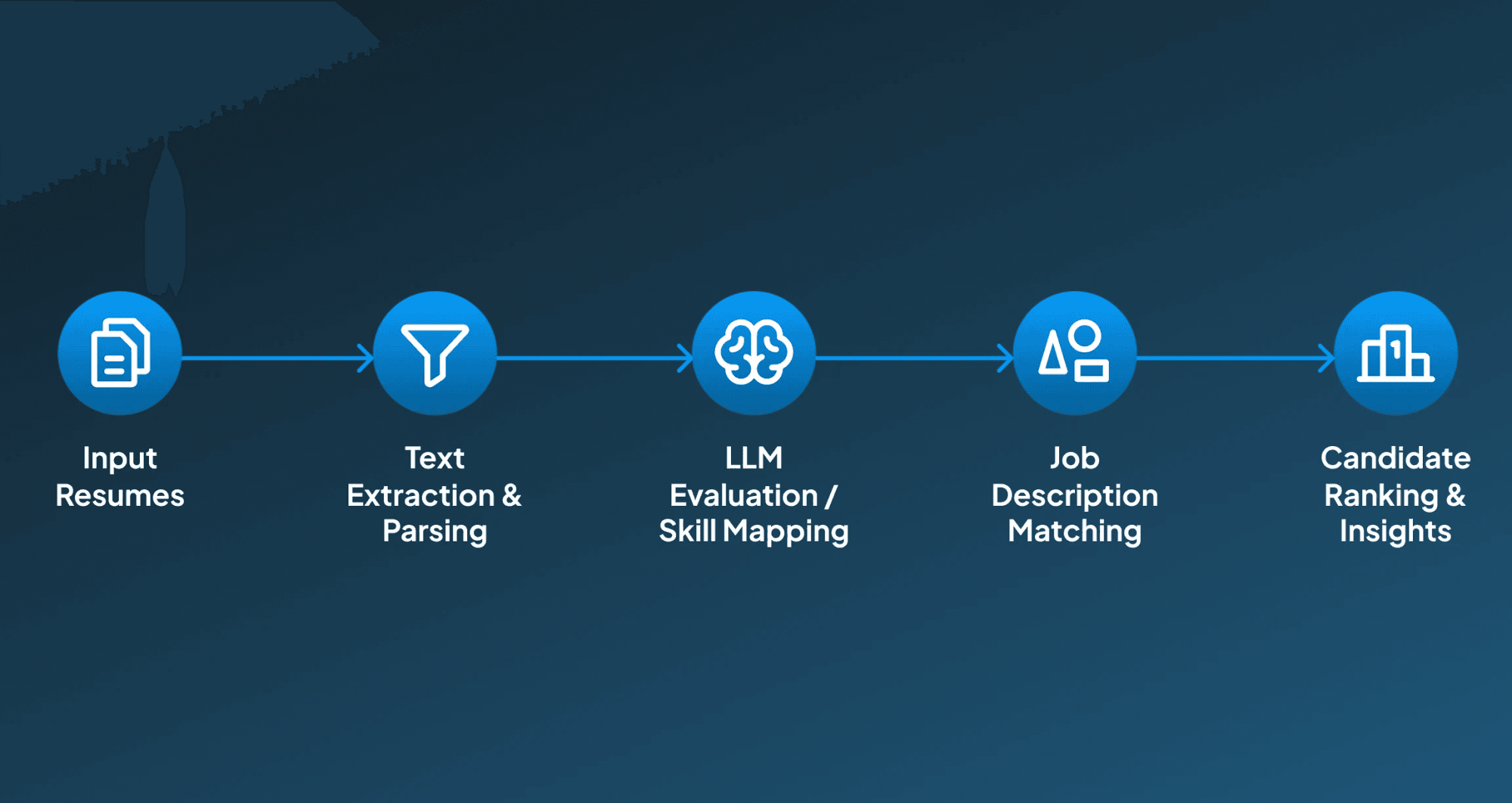 Input Resumes

Text Extraction & Parsing

LLM Evaluation / Skill Mapping

Job Description Matching

Candidate Ranking & Insights